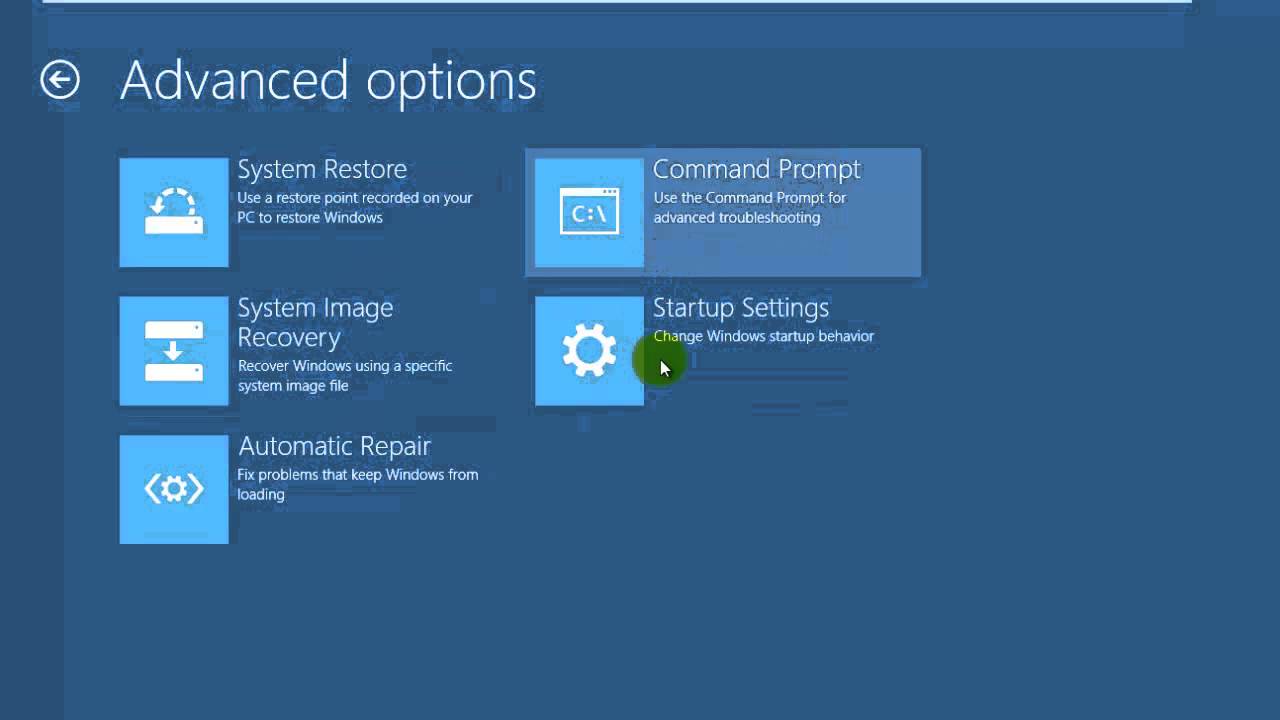 Advanced options

System Restore
Use a restore point recorded on your PC to restore Windows

System Image Recovery
Recover Windows using a specific system image file

Automatic Repair
Fix problems that keep Windows from loading

C:\
Command Prompt
Use the Command Prompt for advanced troubleshooting

Startup Settings
Change Windows startup behavior